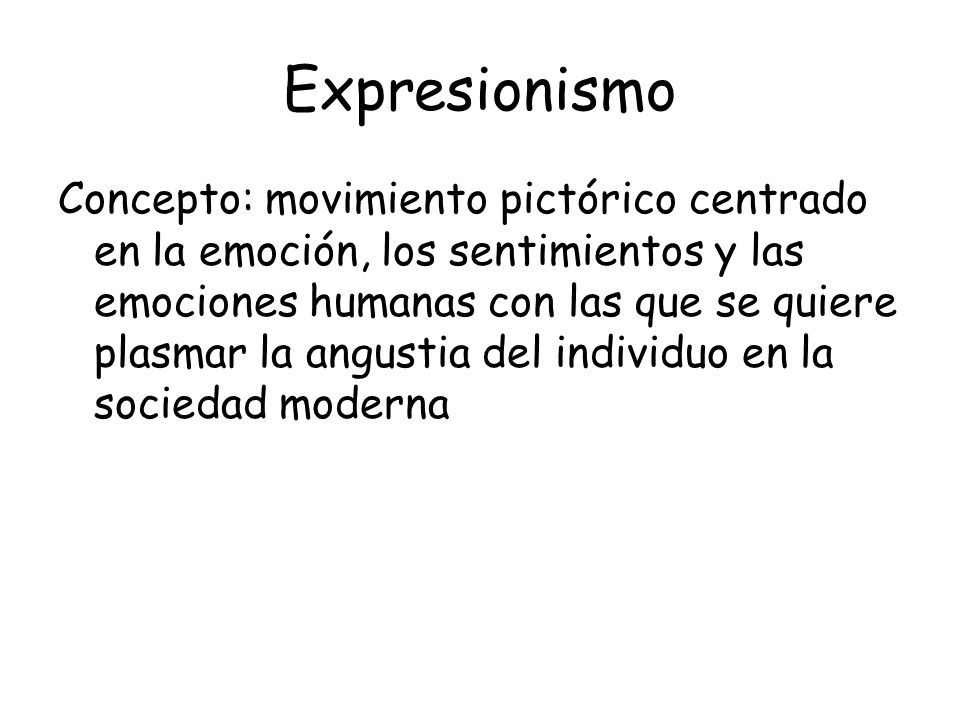 Expresionismo

Concepto: movimiento pictórico centrado en la emoción, los sentimientos y las emociones humanas con las que se quiere plasmar la angustia del individuo en la sociedad moderna